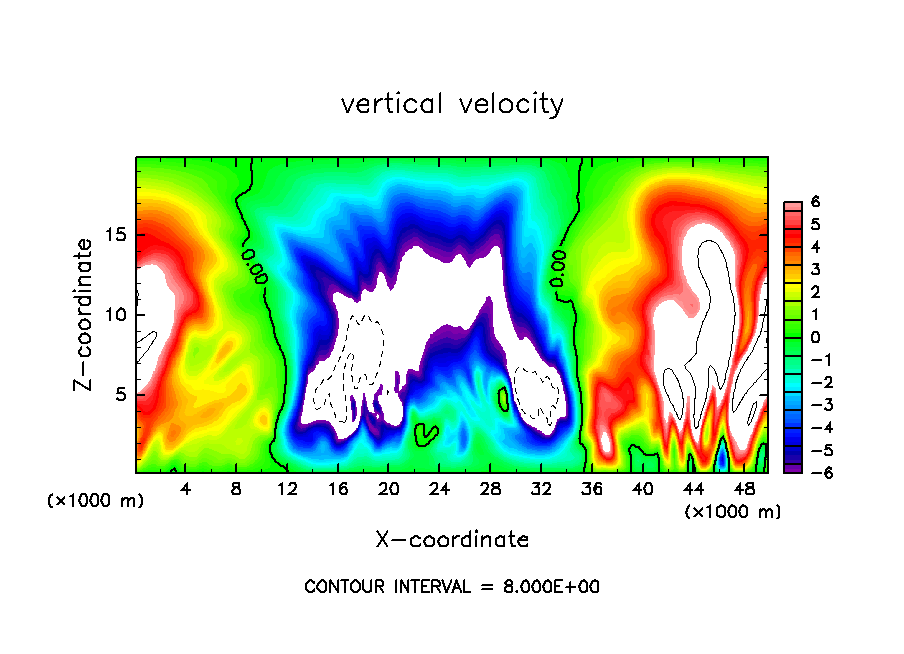 vertical velocity

Z-coordinate

15
10
5

0.00
0.00

6
5
4
3
2
1
0
−1
−2
−3
−4
−5
−6

(×1000 m)
4 8 12 16 20 24 28 32 36 40 44 48
(×1000 m)

X-coordinate

CONTOUR INTERVAL = 8.000E+00